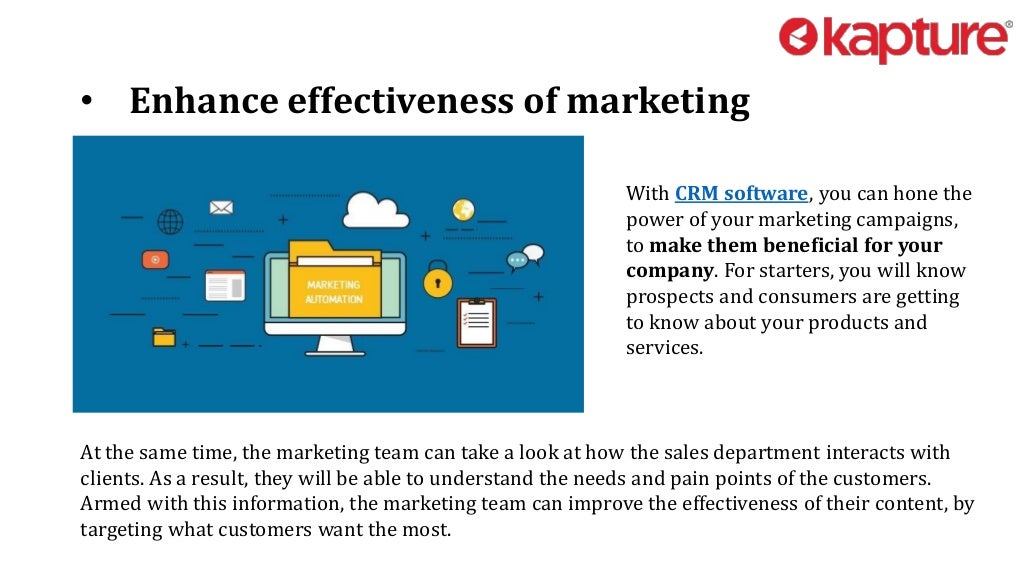 kapture®

• Enhance effectiveness of marketing

MARKETING AUTOMATION

With CRM software, you can hone the power of your marketing campaigns, to make them beneficial for your company. For starters, you will know prospects and consumers are getting to know about your products and services.

At the same time, the marketing team can take a look at how the sales department interacts with clients. As a result, they will be able to understand the needs and pain points of the customers. Armed with this information, the marketing team can improve the effectiveness of their content, by targeting what customers want the most.